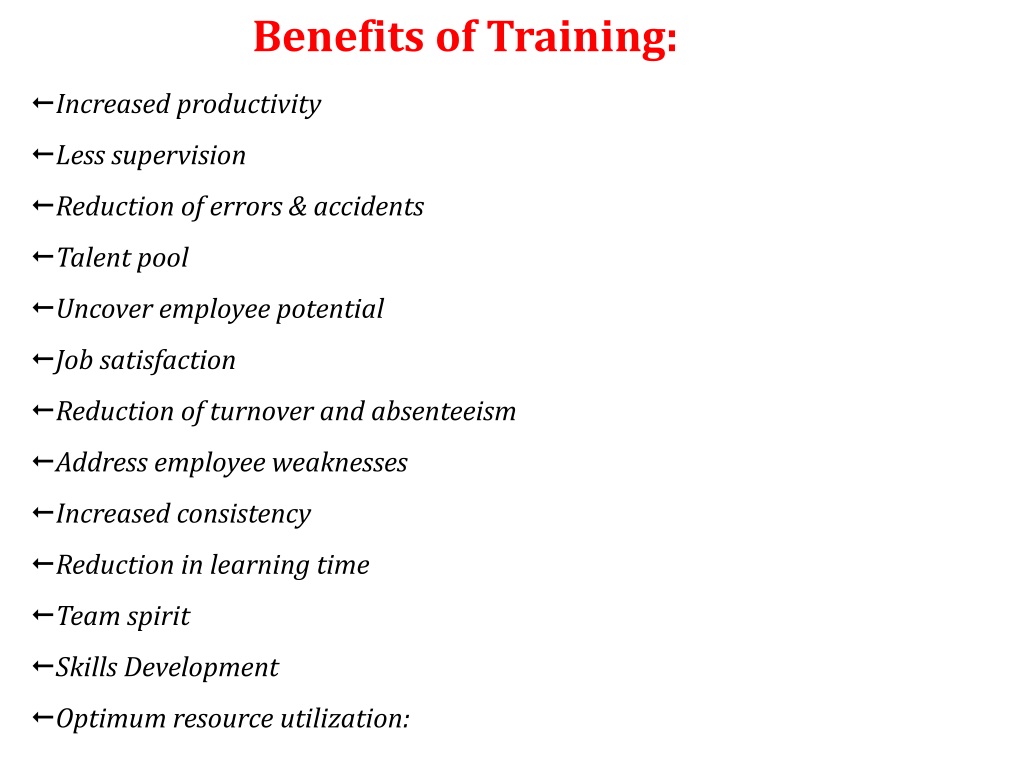 Benefits of Training:

←Increased productivity

←Less supervision

←Reduction of errors & accidents

←Talent pool

←Uncover employee potential

←Job satisfaction

←Reduction of turnover and absenteeism

←Address employee weaknesses

←Increased consistency

←Reduction in learning time

←Team spirit

←Skills Development

←Optimum resource utilization: